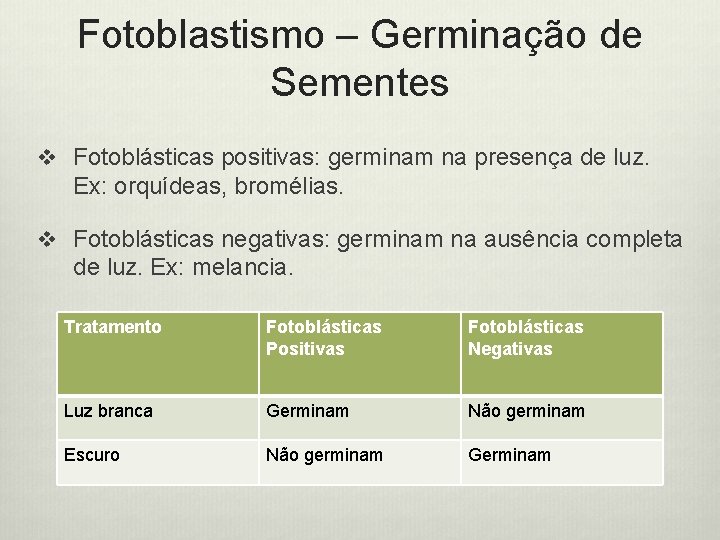 Fotoblastismo – Germinação de Sementes

❖ Fotoblásticas positivas: germinam na presença de luz. Ex: orquídeas, bromélias.

❖ Fotoblásticas negativas: germinam na ausência completa de luz. Ex: melancia.

| Tratamento | Fotoblásticas Positivas | Fotoblásticas Negativas |
|---|---|---|
| Luz branca | Germinam | Não germinam |
| Escuro | Não germinam | Germinam |